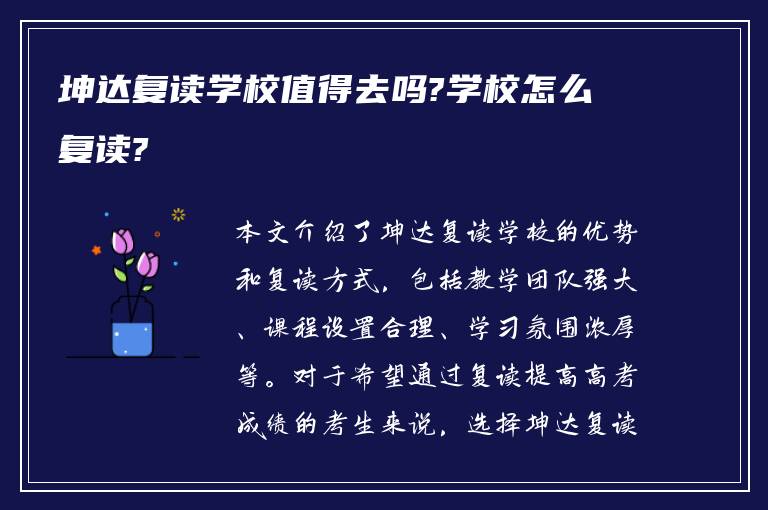 坤达复读学校值得去吗?学校怎么复读?

本文介绍了坤达复读学校的优势和复读方式，包括教学团队强大、课程设置合理、学习氛围浓厚等。对于希望通过复读提高高考成绩的考生来说，选择坤达复读